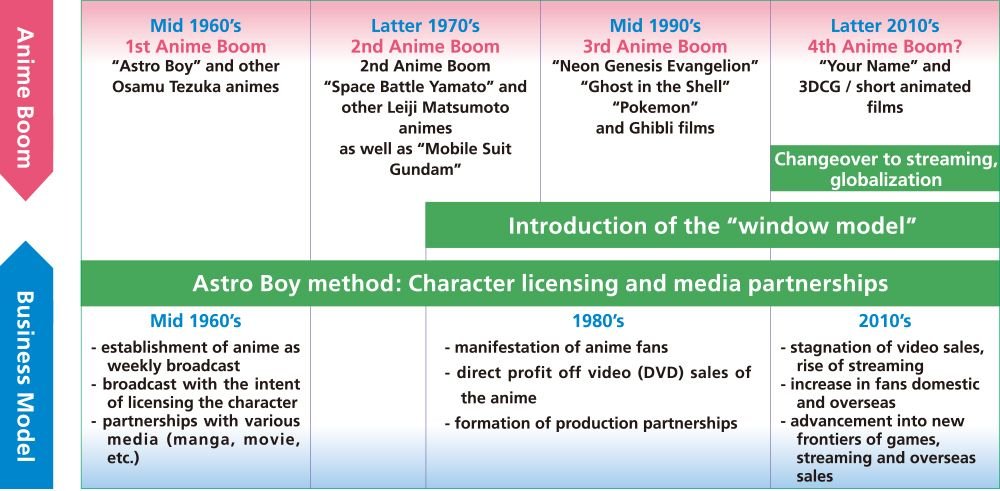 Anime Boom

Mid 1960's
1st Anime Boom
"Astro Boy" and other Osamu Tezuka animes

Latter 1970's
2nd Anime Boom
2nd Anime Boom "Space Battle Yamato" and other Leiji Matsumoto animes as well as "Mobile Suit Gundam"

Mid 1990's
3rd Anime Boom
"Neon Genesis Evangelion" "Ghost in the Shell" "Pokemon" and Ghibli films

Latter 2010's
4th Anime Boom?
"Your Name" and 3DCG / short animated films

Changeover to streaming, globalization

Introduction of the "window model"

Astro Boy method: Character licensing and media partnerships

Business Model

Mid 1960's
- establishment of anime as weekly broadcast
- broadcast with the intent of licensing the character
- partnerships with various media (manga, movie, etc.)

1980's
- manifestation of anime fans
- direct profit off video (DVD) sales of the anime
- formation of production partnerships

2010's
- stagnation of video sales, rise of streaming
- increase in fans domestic and overseas
- advancement into new frontiers of games, streaming and overseas sales